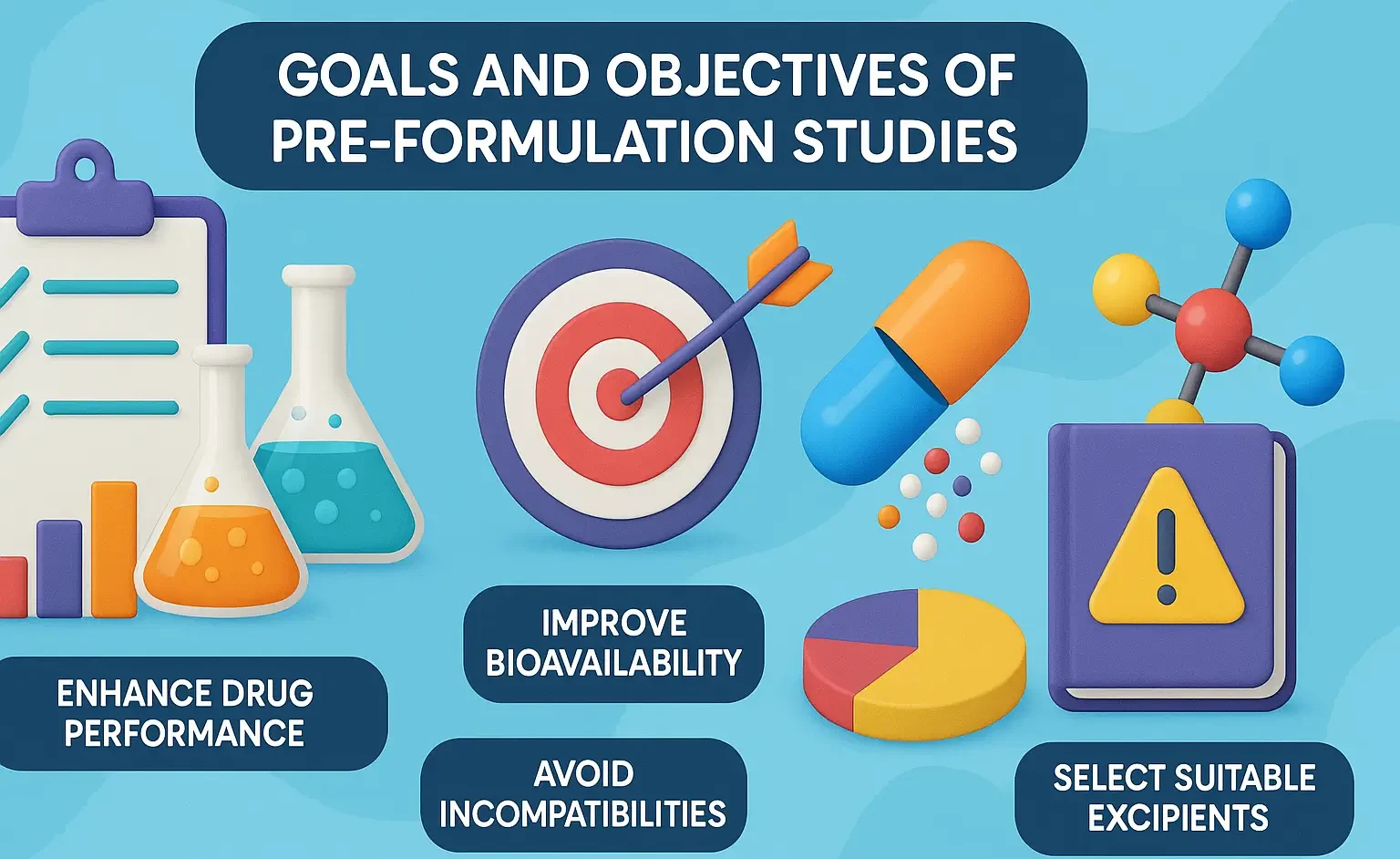 GOALS AND OBJECTIVES OF PRE-FORMULATION STUDIES

ENHANCE DRUG PERFORMANCE

IMPROVE BIOAVAILABILITY

AVOID INCOMPATIBILITIES

SELECT SUITABLE EXCIPIENTS